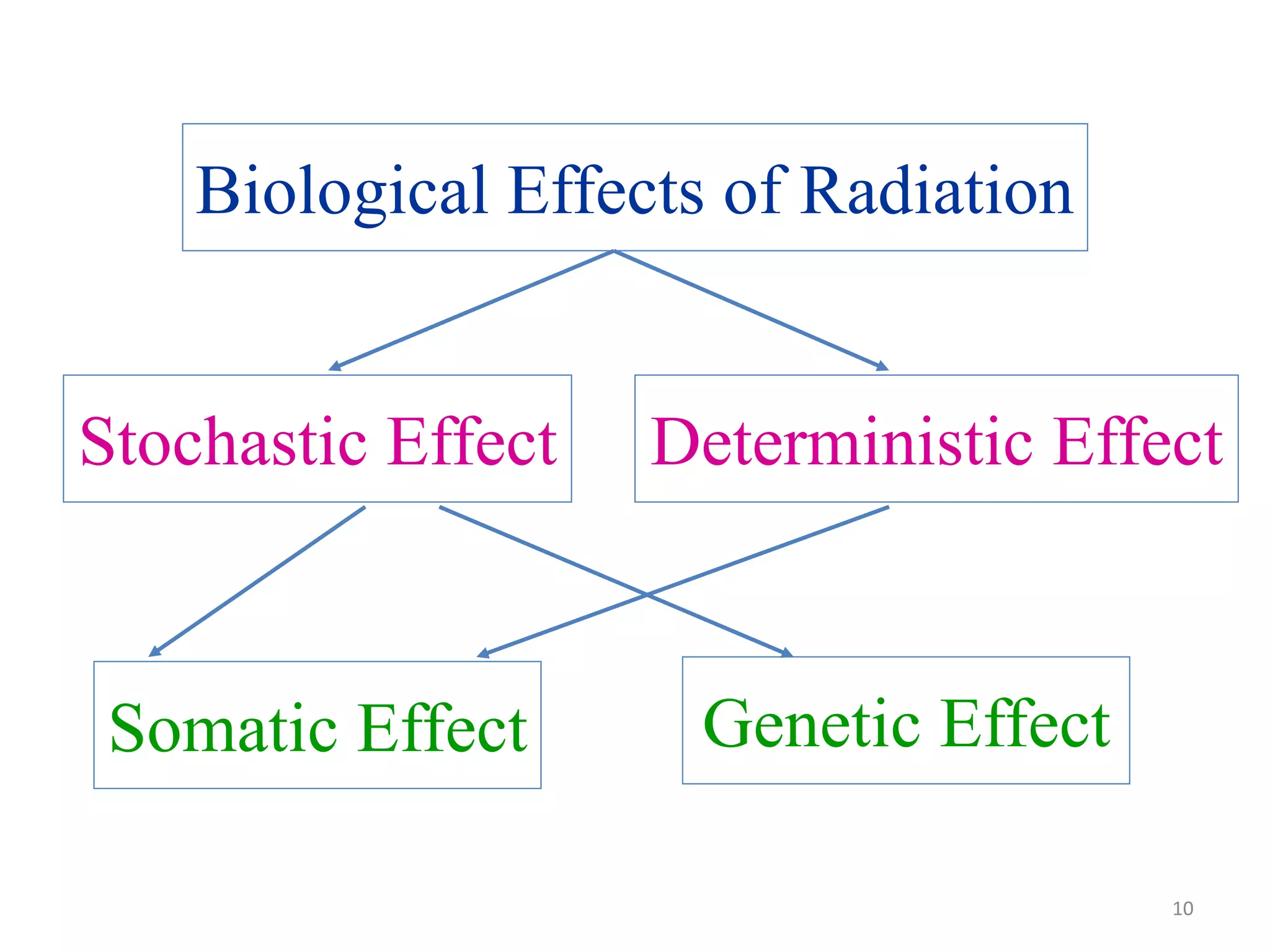 Biological Effects of Radiation

Stochastic Effect

Deterministic Effect

Somatic Effect

Genetic Effect

10